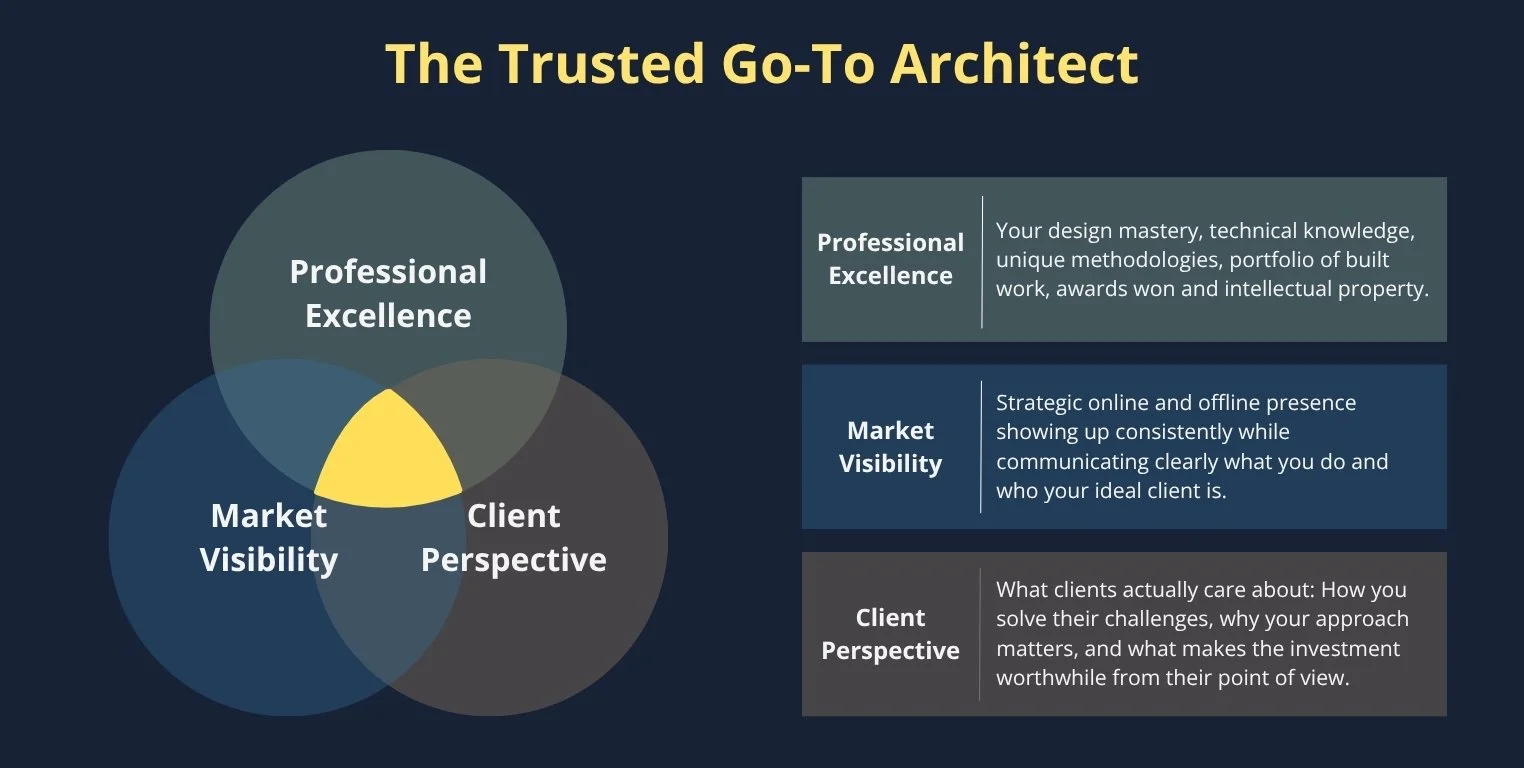 The Trusted Go-To Architect

Professional Excellence

Market Visibility

Client Perspective

| Professional Excellence | Your design mastery, technical knowledge, unique methodologies, portfolio of built work, awards won and intellectual property. |
|---|---|
| Market Visibility | Strategic online and offline presence showing up consistently while communicating clearly what you do and who your ideal client is. |
| Client Perspective | What clients actually care about: How you solve their challenges, why your approach matters, and what makes the investment worthwhile from their point of view. |